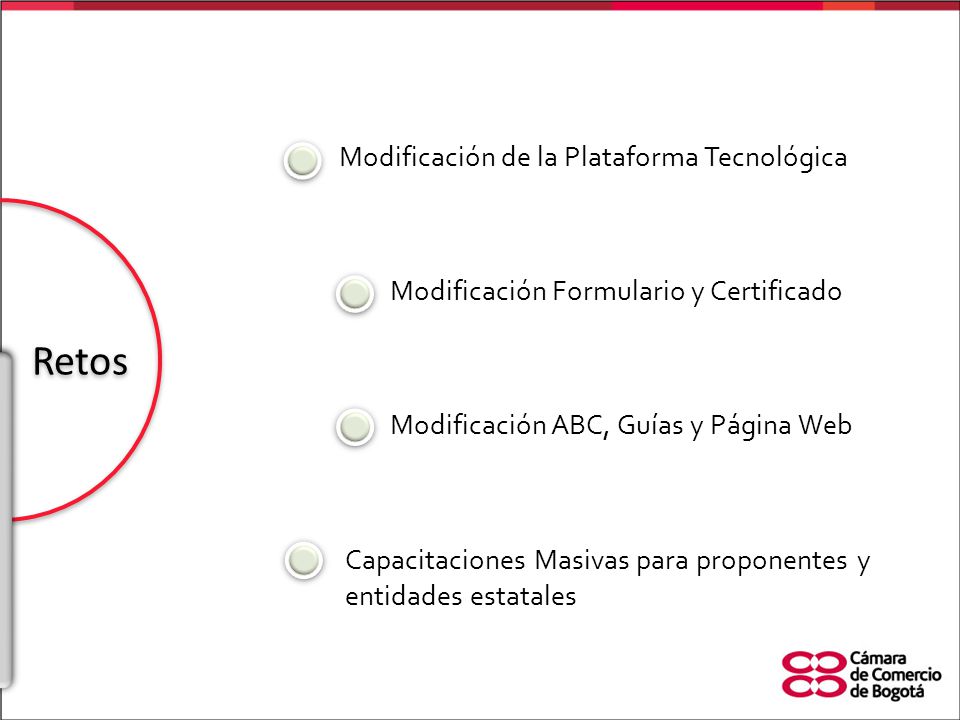 Retos

Modificación de la Plataforma Tecnológica

Modificación Formulario y Certificado

Modificación ABC, Guías y Página Web

Capacitaciones Masivas para proponentes y entidades estatales

Cámara de Comercio de Bogotá